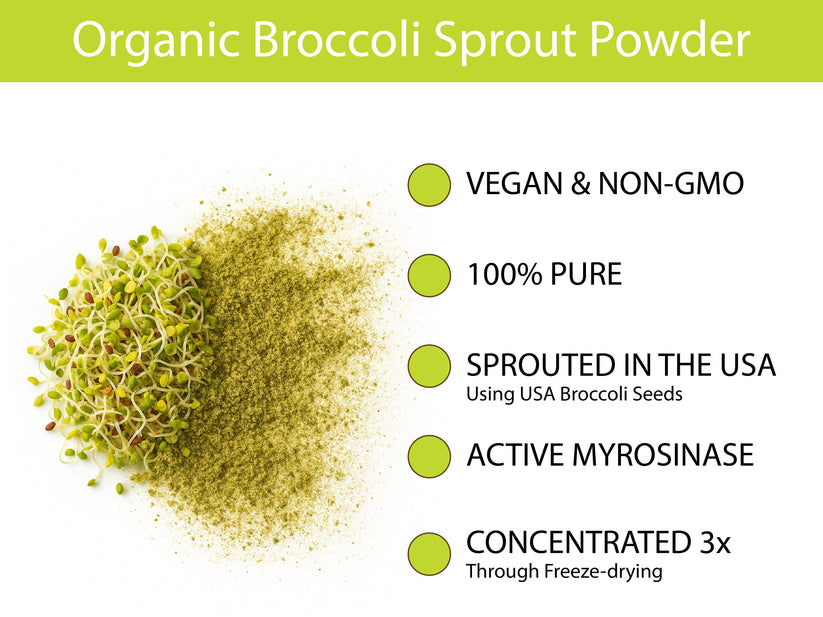 Organic Broccoli Sprout Powder

VEGAN & NON-GMO

100% PURE

SPROUTED IN THE USA
Using USA Broccoli Seeds

ACTIVE MYROSINASE

CONCENTRATED 3x
Through Freeze-drying